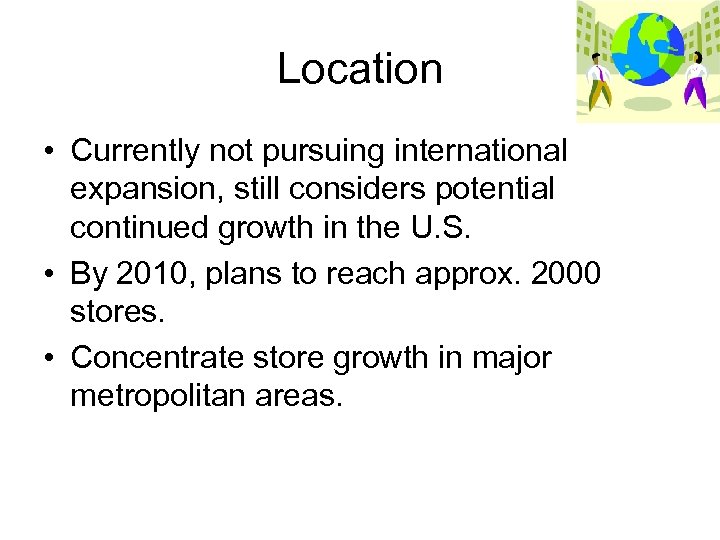 Location

• Currently not pursuing international expansion, still considers potential continued growth in the U.S.
• By 2010, plans to reach approx. 2000 stores.
• Concentrate store growth in major metropolitan areas.